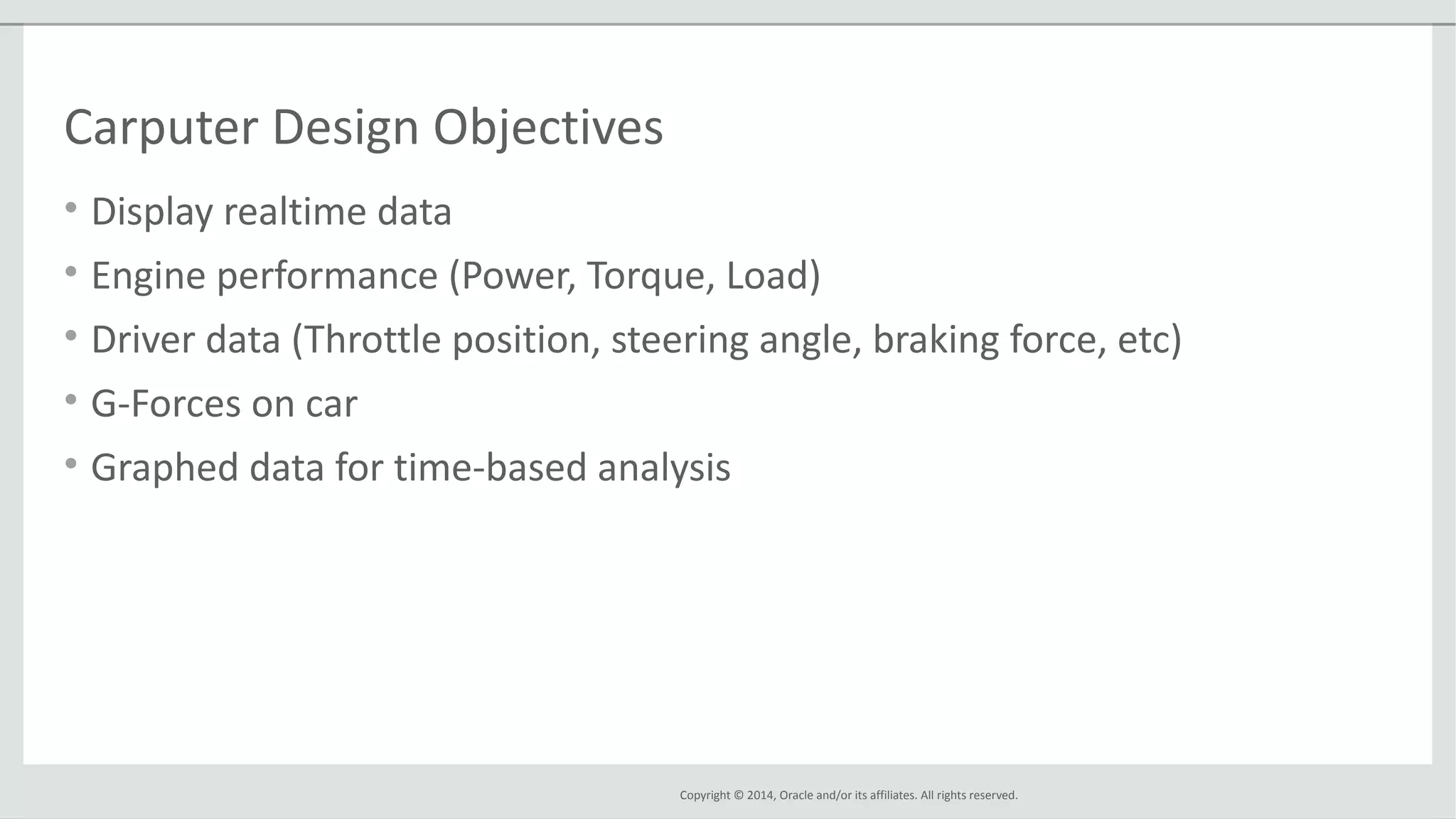 Carputer Design Objectives

• Display realtime data
• Engine performance (Power, Torque, Load)
• Driver data (Throttle position, steering angle, braking force, etc)
• G-Forces on car
• Graphed data for time-based analysis

Copyright © 2014, Oracle and/or its affiliates. All rights reserved.